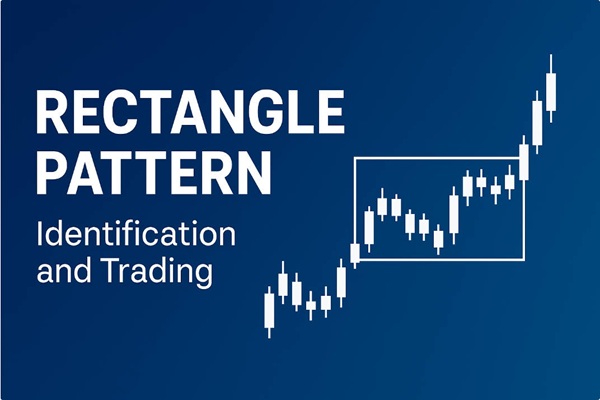 RECTANGLE PATTERN

Identification and Trading